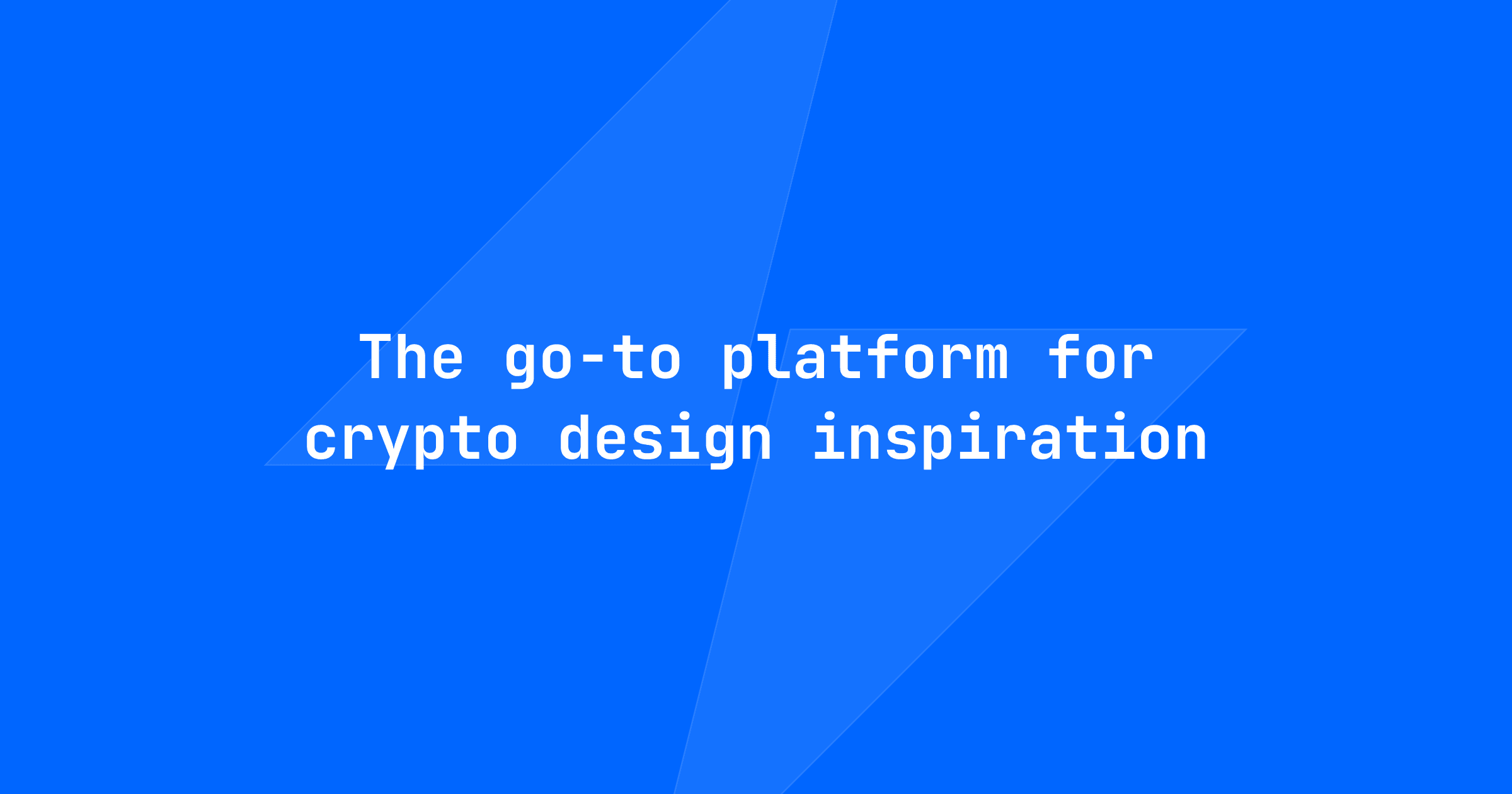 The go-to platform for crypto design inspiration